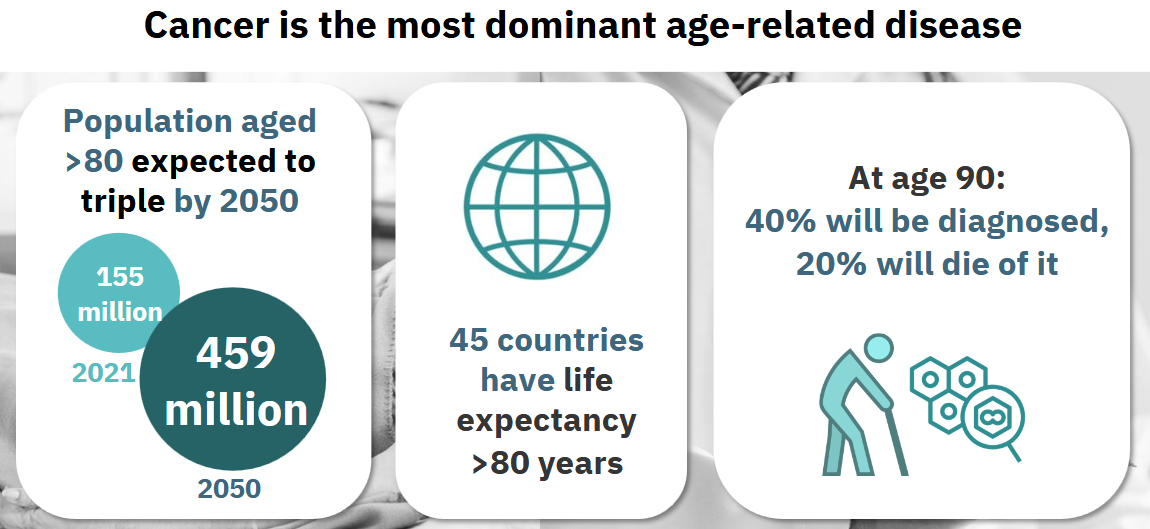 Cancer is the most dominant age-related disease

Population aged >80 expected to triple by 2050

155 million

2021

459 million

2050

45 countries have life expectancy >80 years

At age 90:
40% will be diagnosed,
20% will die of it